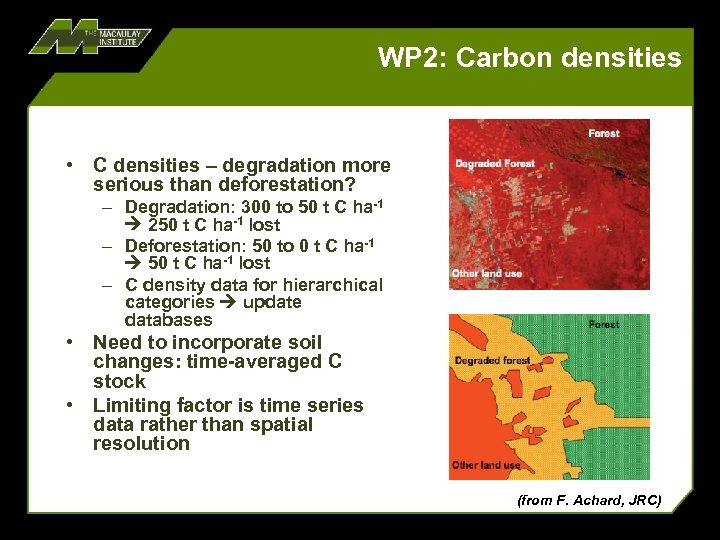 THE MACAULAY INSTITUTE

WP2: Carbon densities

• C densities – degradation more serious than deforestation?
– Degradation: 300 to 50 t C ha$^{-1}$ → 250 t C ha$^{-1}$ lost
– Deforestation: 50 to 0 t C ha$^{-1}$ → 50 t C ha$^{-1}$ lost
– C density data for hierarchical categories → update databases
• Need to incorporate soil changes: time-averaged C stock
• Limiting factor is time series data rather than spatial resolution

Forest
Degraded Forest
Other land use

Forest
Degraded forest
Other land use

(from F. Achard, JRC)